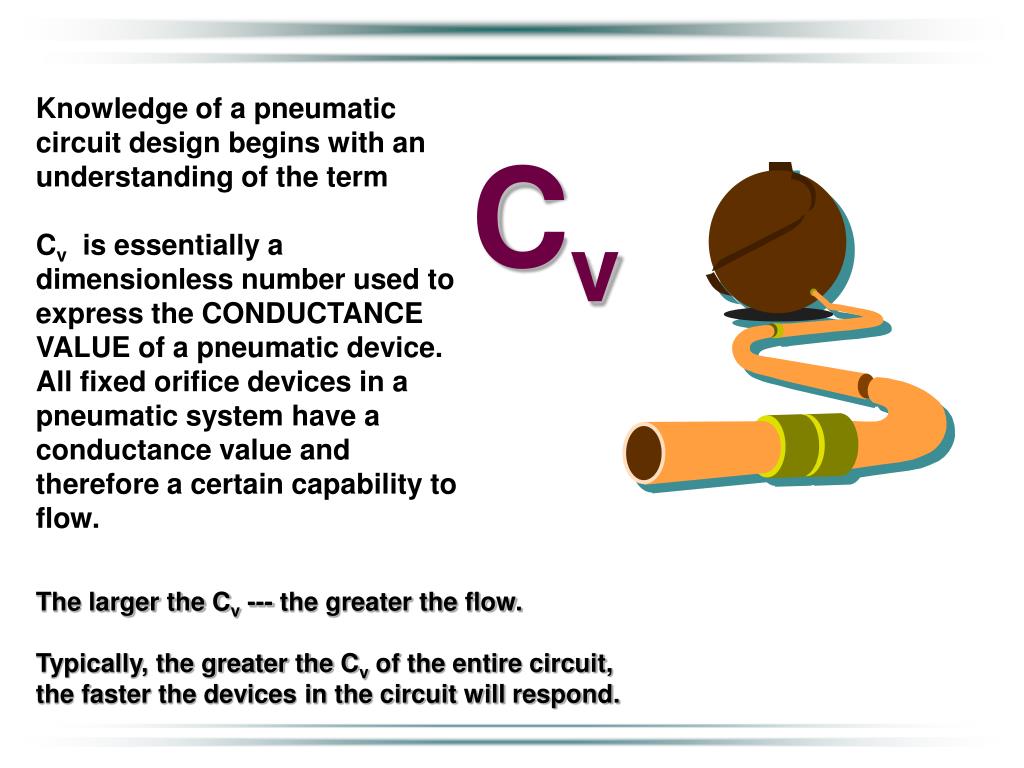 Knowledge of a pneumatic circuit design begins with an understanding of the term

$C_v$

$C_v$ is essentially a dimensionless number used to express the CONDUCTANCE VALUE of a pneumatic device. All fixed orifice devices in a pneumatic system have a conductance value and therefore a certain capability to flow.

The larger the $C_v$ --- the greater the flow.

Typically, the greater the $C_v$ of the entire circuit, the faster the devices in the circuit will respond.